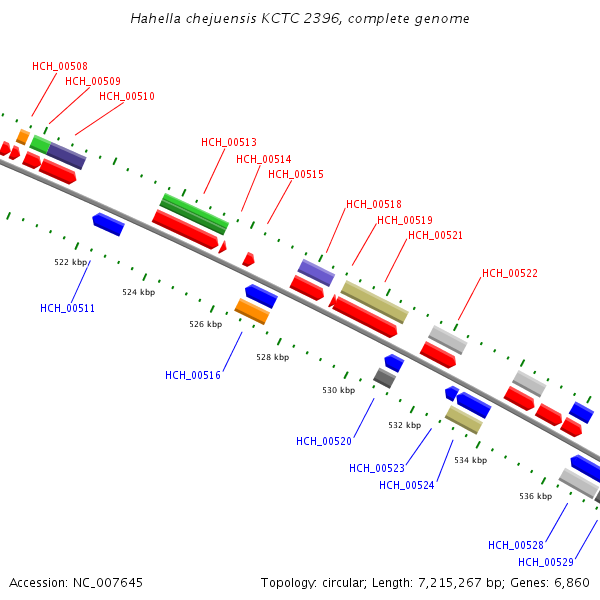 Hahella chejuensis KCTC 2396, complete genome

HCH_00508
HCH_00509
HCH_00510
HCH_00513
HCH_00514
HCH_00515
HCH_00518
HCH_00519
HCH_00521
HCH_00522

522 kbp
HCH_00511
524 kbp
526 kbp
HCH_00516
528 kbp
530 kbp
HCH_00520
532 kbp
HCH_00523
HCH_00524
534 kbp
536 kbp
HCH_00528
HCH_00529

Accession: NC_007645

Topology: circular; Length: 7,215,267 bp; Genes: 6,860